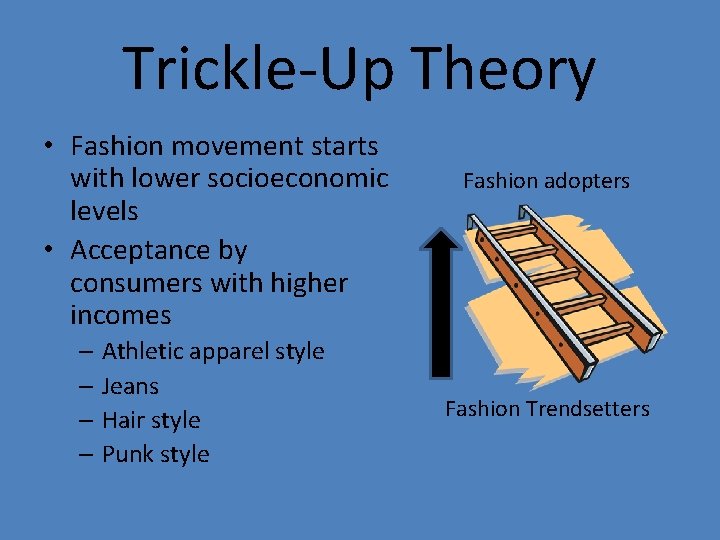 Trickle-Up Theory

• Fashion movement starts with lower socioeconomic levels
• Acceptance by consumers with higher incomes
– Athletic apparel style
– Jeans
– Hair style
– Punk style

Fashion adopters

Fashion Trendsetters